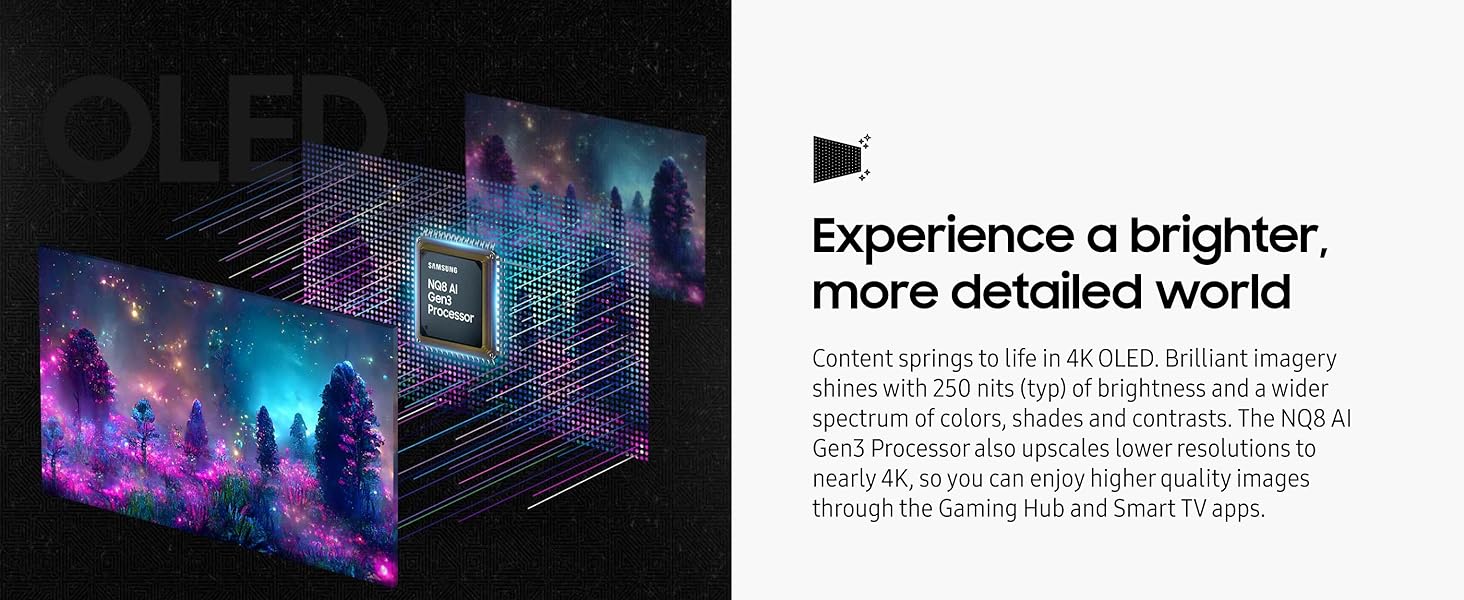 OLED

SAMSUNG
NQ8 AI
Gen3
Processor

Experience a brighter, more detailed world

Content springs to life in 4K OLED. Brilliant imagery shines with 250 nits (typ) of brightness and a wider spectrum of colors, shades and contrasts. The NQ8 AI Gen3 Processor also upscales lower resolutions to nearly 4K, so you can enjoy higher quality images through the Gaming Hub and Smart TV apps.